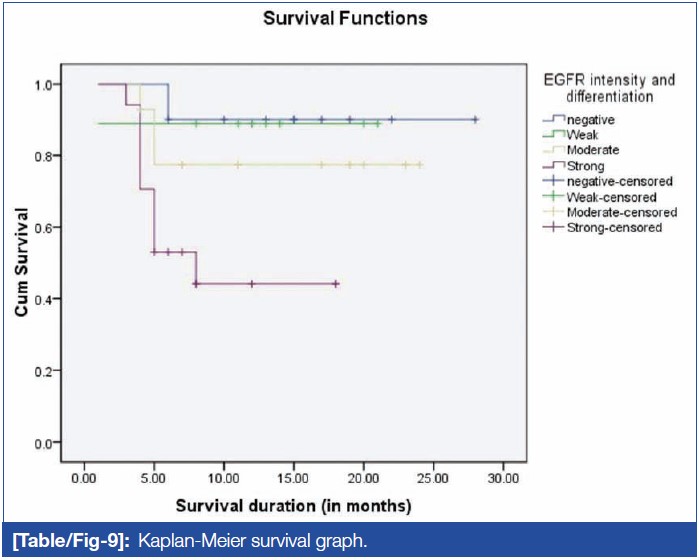 Survival Functions

Cum Survival

1.0
0.8
0.6
0.4
0.2
0.0

0.00 5.00 10.00 15.00 20.00 25.00 30.00

Survival duration (in months)

EGFR intensity and differentiation
negative
Weak
Moderate
Strong
negative-censored
Weak-censored
Moderate-censored
Strong-censored

[Table/Fig-9]: Kaplan-Meier survival graph.